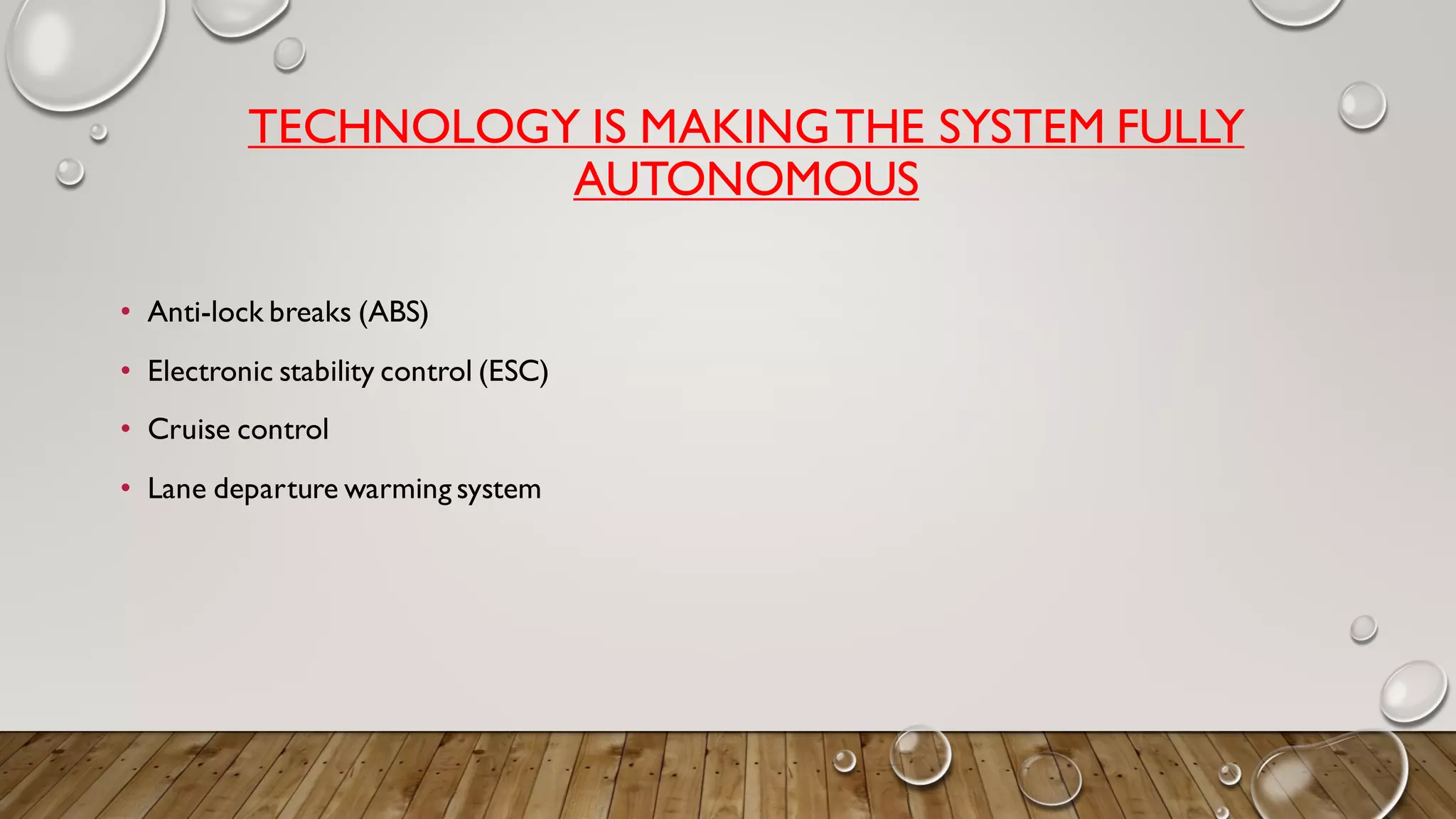 TECHNOLOGY IS MAKING THE SYSTEM FULLY AUTONOMOUS

• Anti-lock breaks (ABS)
• Electronic stability control (ESC)
• Cruise control
• Lane departure warming system